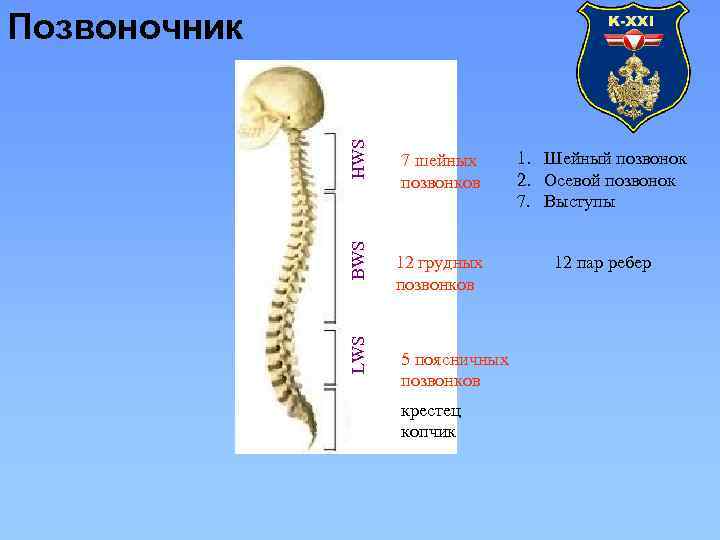 Позвоночник

K-XXI

HWS

7 шейных позвонков

1. Шейный позвонок
2. Осевой позвонок
7. Выступы

BWS

12 грудных позвонков

12 пар ребер

LWS

5 поясничных позвонков

крестец
копчик